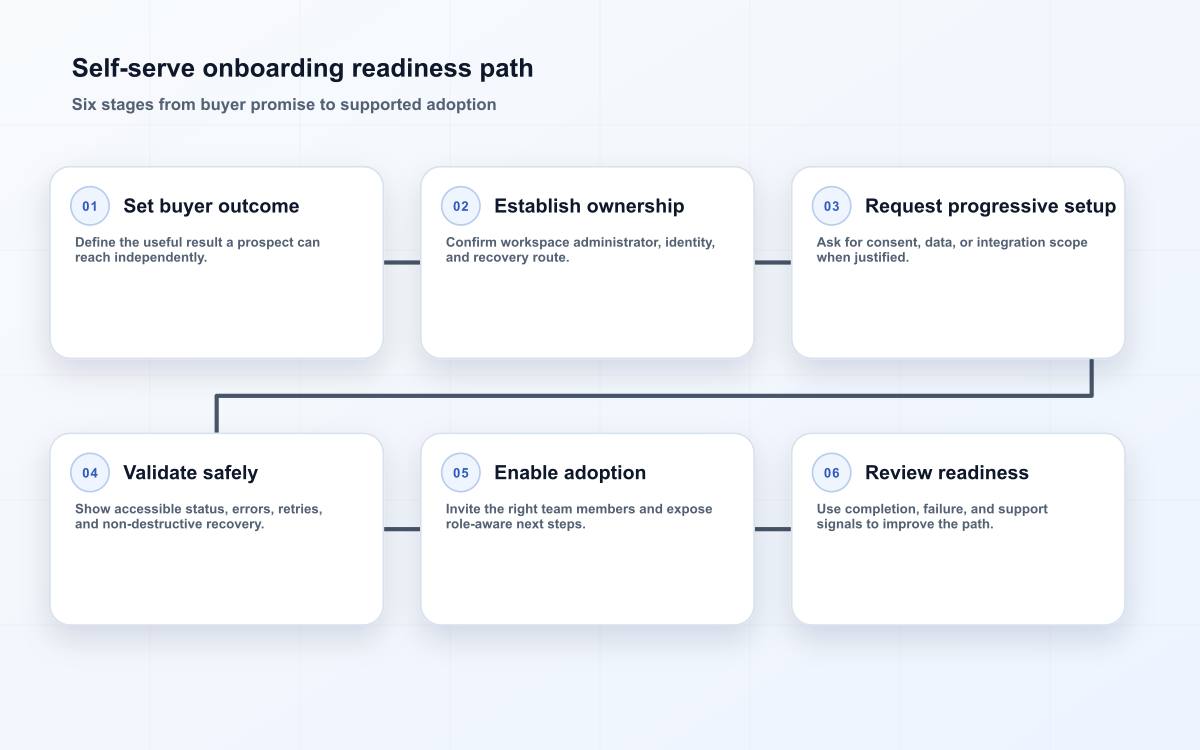 Self-serve onboarding readiness path

Six stages from buyer promise to supported adoption

01 Set buyer outcome

Define the useful result a prospect can reach independently.

02 Establish ownership

Confirm workspace administrator, identity, and recovery route.

03 Request progressive setup

Ask for consent, data, or integration scope when justified.

04 Validate safely

Show accessible status, errors, retries, and non-destructive recovery.

05 Enable adoption

Invite the right team members and expose role-aware next steps.

06 Review readiness

Use completion, failure, and support signals to improve the path.